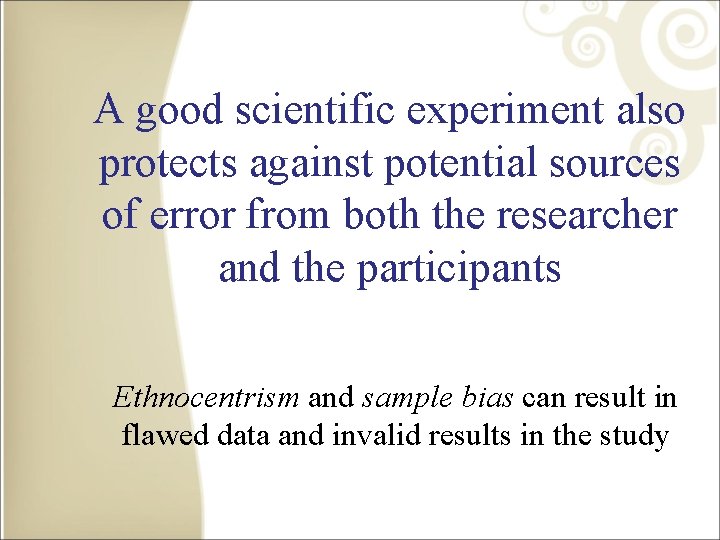 A good scientific experiment also protects against potential sources of error from both the researcher and the participants

Ethnocentrism and sample bias can result in flawed data and invalid results in the study